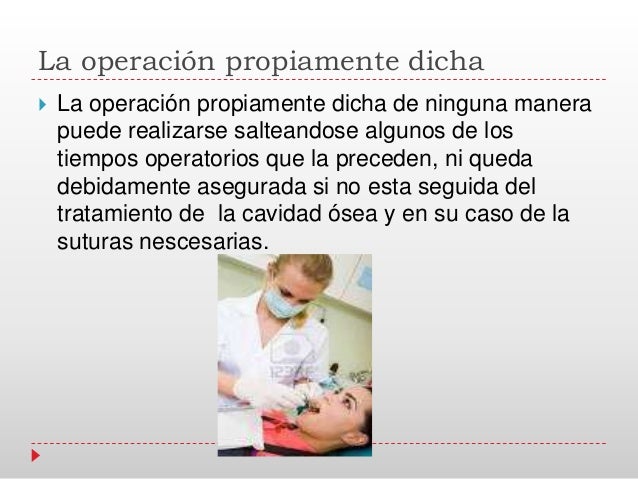 La operación propiamente dicha

La operación propiamente dicha de ninguna manera puede realizarse salteandose algunos de los tiempos operatorios que la preceden, ni queda debidamente asegurada si no esta seguida del tratamiento de  la cavidad ósea y en su caso de la suturas nescesarias.

123RF